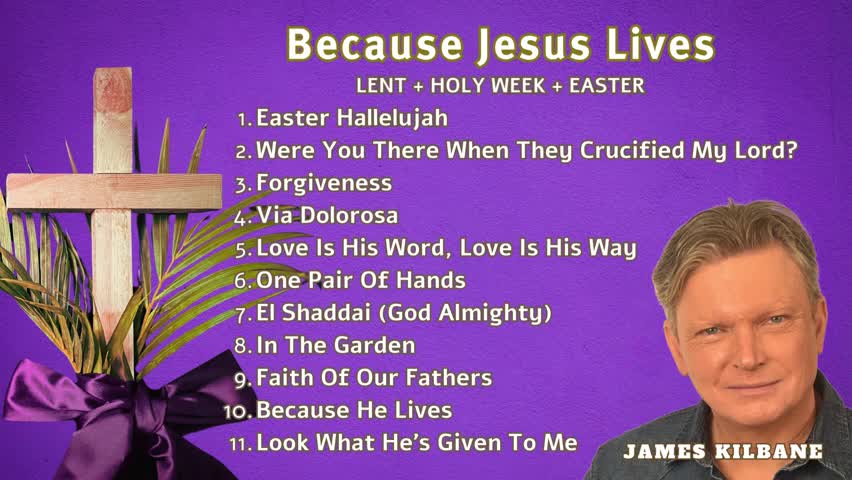 Because Jesus Lives

LENT + HOLY WEEK + EASTER

1. Easter Hallelujah
2. Were You There When They Crucified My Lord?
3. Forgiveness
4. Via Dolorosa
5. Love Is His Word, Love Is His Way
6. One Pair Of Hands
7. El Shaddai (God Almighty)
8. In The Garden
9. Faith Of Our Fathers
10. Because He Lives
11. Look What He's Given To Me

JAMES KILBANE